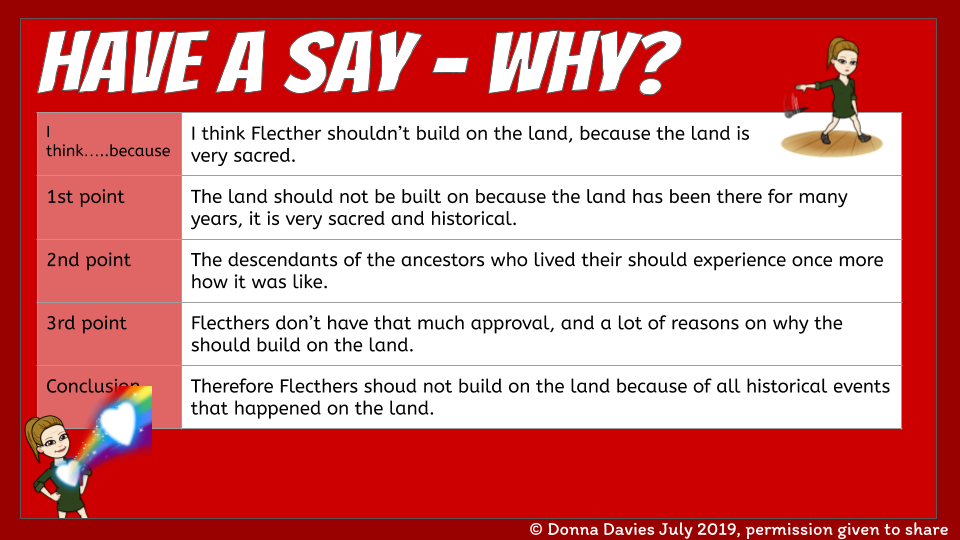 HAVE A SAY - WHY?

| I think…..because | I think Flecther shouldn't build on the land, because the land is very sacred. |
|---|---|
| 1st point | The land should not be built on because the land has been there for many years, it is very sacred and historical. |
| 2nd point | The descendants of the ancestors who lived their should experience once more how it was like. |
| 3rd point | Flecthers don't have that much approval, and a lot of reasons on why the should build on the land. |
| Conclusion | Therefore Flecthers shoud not build on the land because of all historical events that happened on the land. |

© Donna Davies July 2019, permission given to share